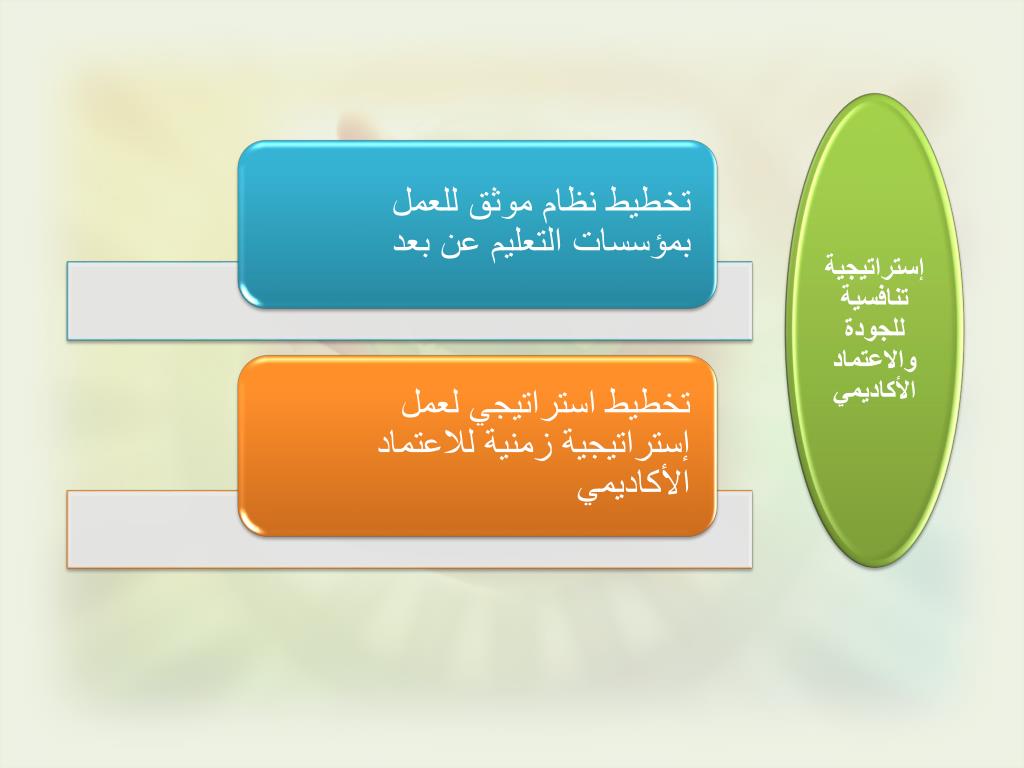 إستراتيجية تنافسية للجودة والاعتماد الأكاديمي

تخطيط نظام موثق للعمل بمؤسسات التعليم عن بعد

تخطيط استراتيجي لعمل إستراتيجية زمنية للاعتماد الأكاديمي